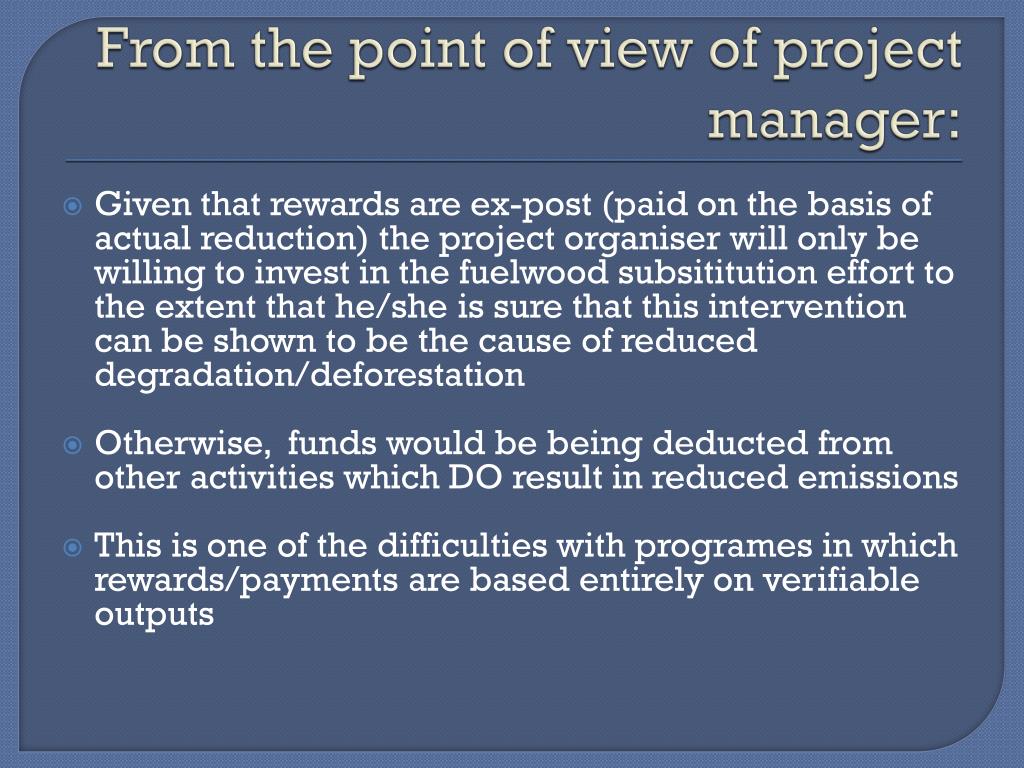 From the point of view of project manager:

Given that rewards are ex-post (paid on the basis of actual reduction) the project organiser will only be willing to invest in the fuelwood subsititution effort to the extent that he/she is sure that this intervention can be shown to be the cause of reduced degradation/deforestation

Otherwise, funds would be being deducted from other activities which DO result in reduced emissions

This is one of the difficulties with programes in which rewards/payments are based entirely on verifiable outputs